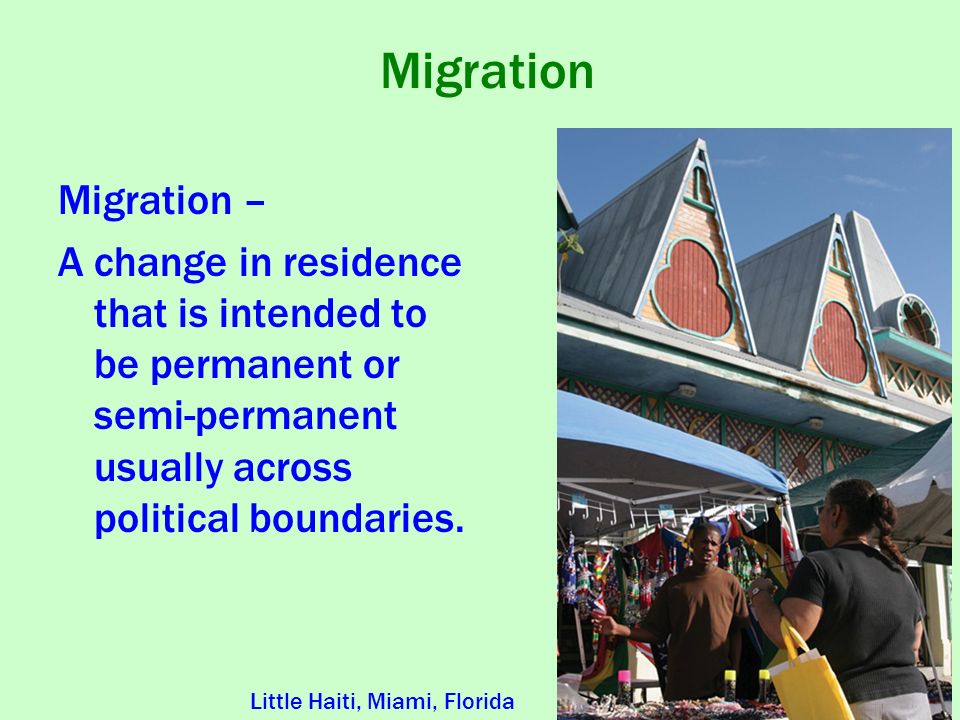 Migration

Migration –

A change in residence that is intended to be permanent or semi-permanent usually across political boundaries.

Little Haiti, Miami, Florida